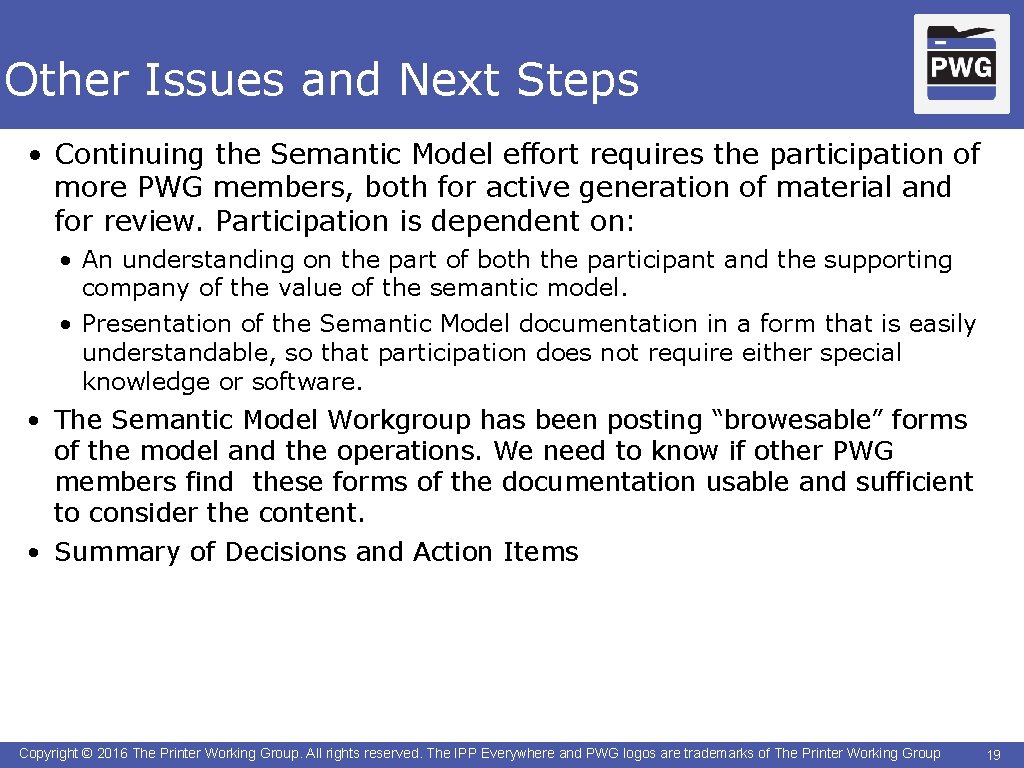 Other Issues and Next Steps

PWG

• Continuing the Semantic Model effort requires the participation of more PWG members, both for active generation of material and for review. Participation is dependent on:

• An understanding on the part of both the participant and the supporting company of the value of the semantic model.

• Presentation of the Semantic Model documentation in a form that is easily understandable, so that participation does not require either special knowledge or software.

• The Semantic Model Workgroup has been posting “browesable” forms of the model and the operations. We need to know if other PWG members find these forms of the documentation usable and sufficient to consider the content.

• Summary of Decisions and Action Items

Copyright © 2016 The Printer Working Group. All rights reserved. The IPP Everywhere and PWG logos are trademarks of The Printer Working Group

19